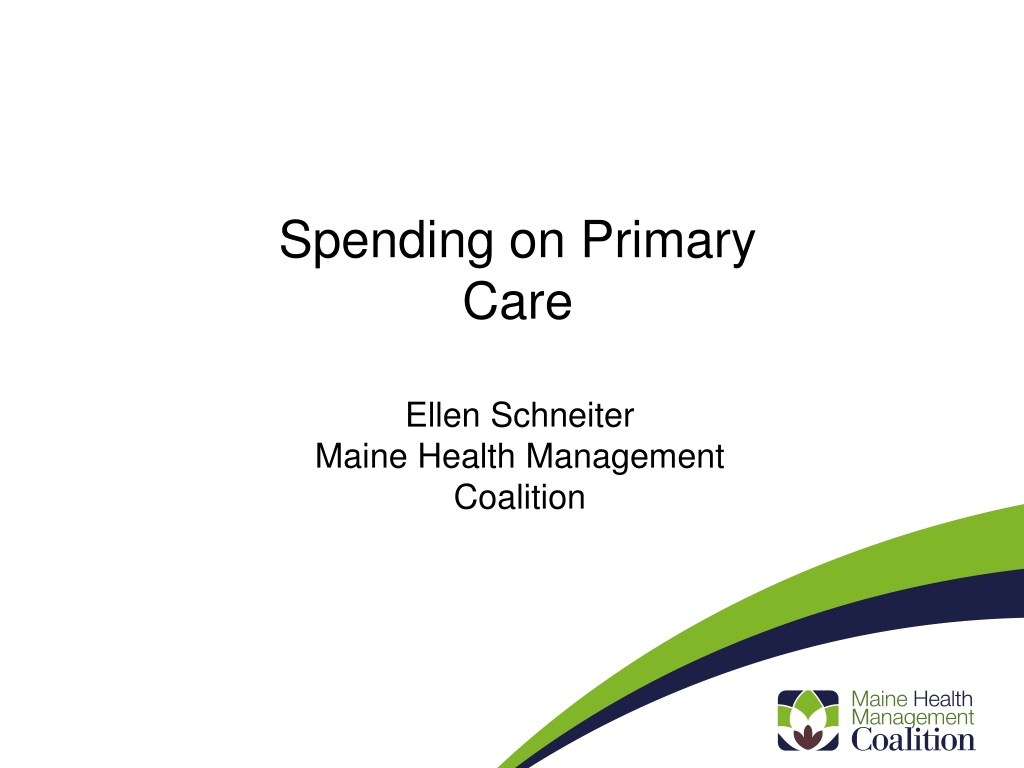 Spending on Primary Care

Ellen Schneiter
Maine Health Management Coalition

Maine Health
Management
Coalition